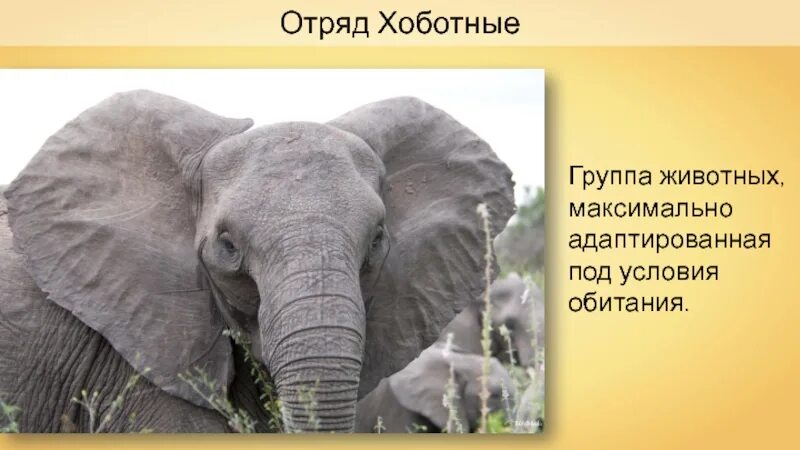 Отряд Хоботные

Группа животных, максимально адаптированная под условия обитания.